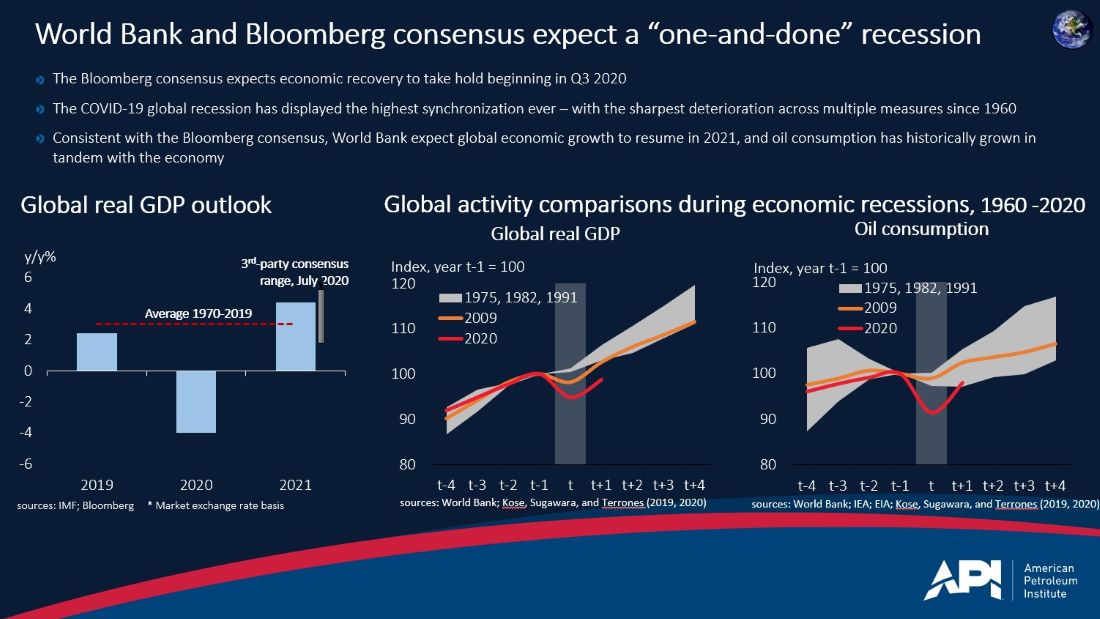 World Bank and Bloomberg consensus expect a “one-and-done” recession

The Bloomberg consensus expects economic recovery to take hold beginning in Q3 2020

The COVID-19 global recession has displayed the highest synchronization ever – with the sharpest deterioration across multiple measures since 1960

Consistent with the Bloomberg consensus, World Bank expect global economic growth to resume in 2021, and oil consumption has historically grown in tandem with the economy

Global real GDP outlook

y/y%

3rd-party consensus range, July 2020

Average 1970-2019

6
4
2
0
-2
-4
-6

2019 2020 2021

sources: IMF; Bloomberg * Market exchange rate basis

Global activity comparisons during economic recessions, 1960 -2020

Global real GDP

Index, year t-1 = 100

1975, 1982, 1991
2009
2020

120
110
100
90
80

t-4 t-3 t-2 t-1 t t+1 t+2 t+3 t+4

sources: World Bank; Kose, Sugawara, and Terrones (2019, 2020)

Oil consumption

Index, year t-1 = 100

1975, 1982, 1991
2009
2020

120
110
100
90
80

t-4 t-3 t-2 t-1 t t+1 t+2 t+3 t+4

sources: World Bank; IEA; EIA; Kose, Sugawara, and Terrones (2019, 2020)

API American Petroleum Institute